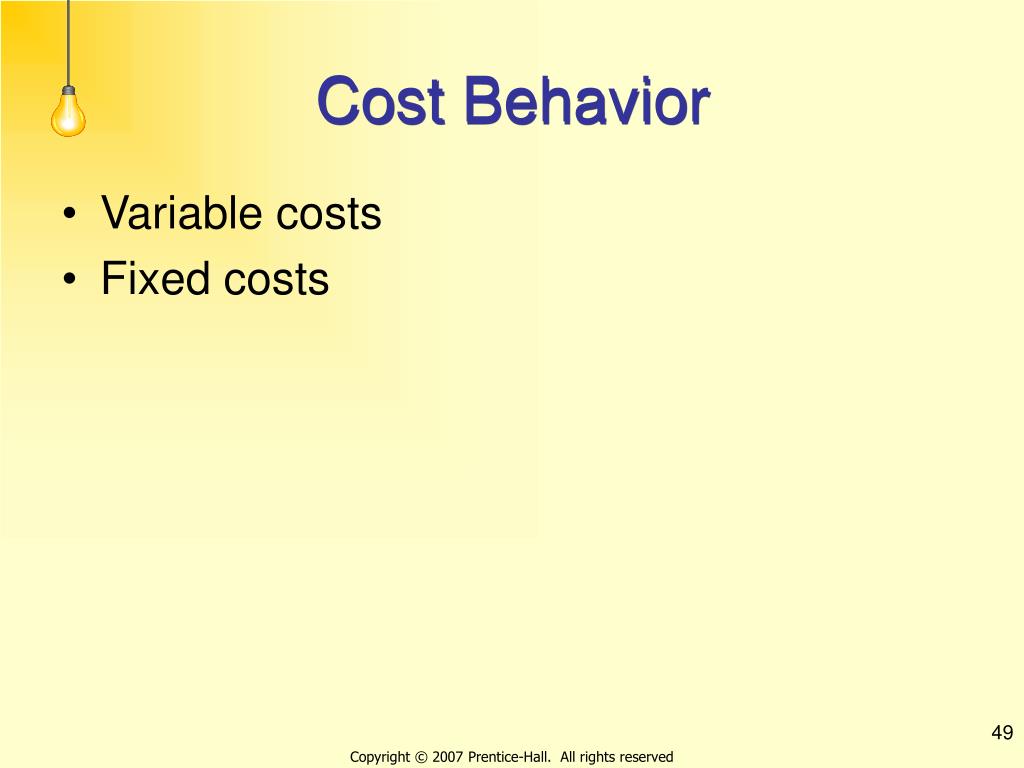 Cost Behavior

• Variable costs
• Fixed costs

49

Copyright © 2007 Prentice-Hall. All rights reserved